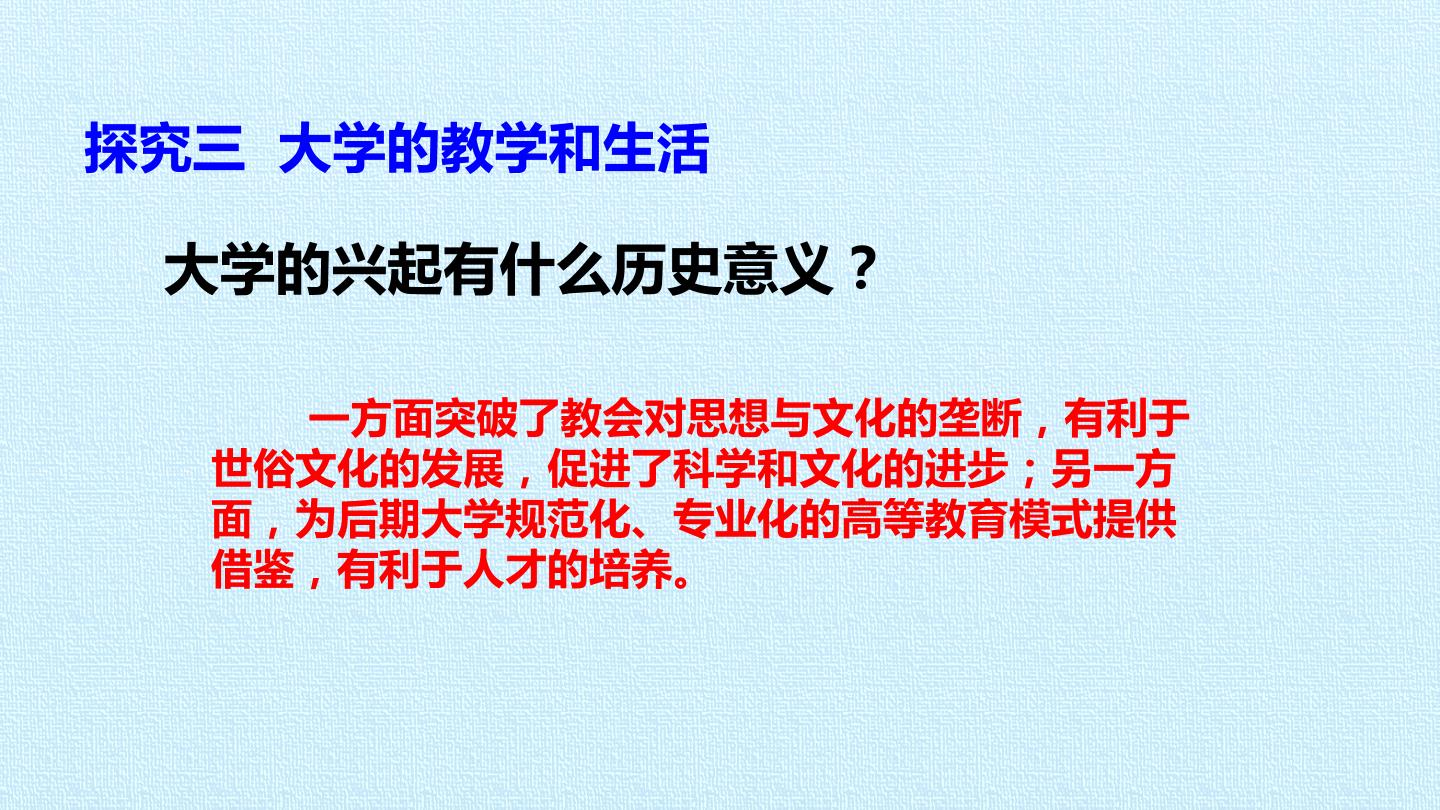 探究三 大学的教学和生活

大学的兴起有什么历史意义？

一方面突破了教会对思想与文化的垄断，有利于世俗文化的发展，促进了科学和文化的进步；另一方面，为后期大学规范化、专业化的高等教育模式提供借鉴，有利于人才的培养。